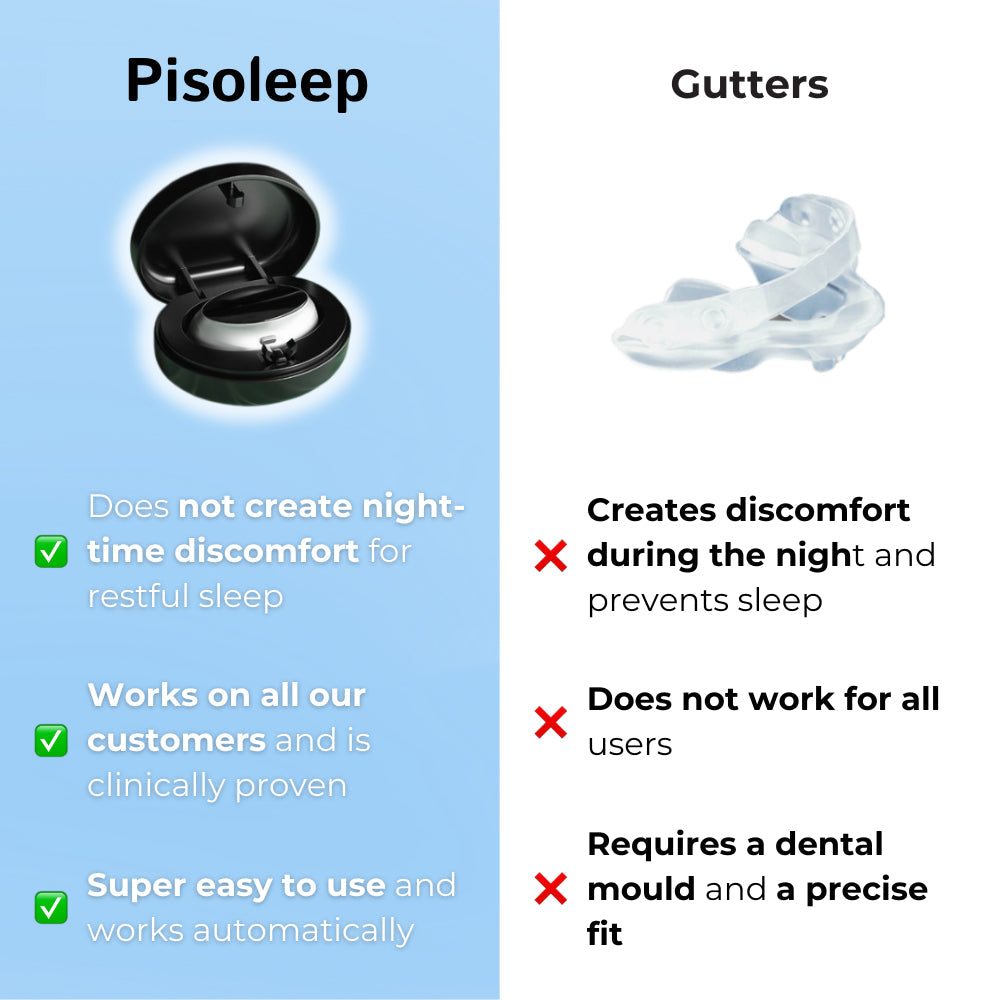 Pisoleep

☑ Does not create night-time discomfort for restful sleep

☑ Works on all our customers and is clinically proven

☑ Super easy to use and works automatically

Gutters

❌ Creates discomfort during the night and prevents sleep

❌ Does not work for all users

❌ Requires a dental mould and a precise fit